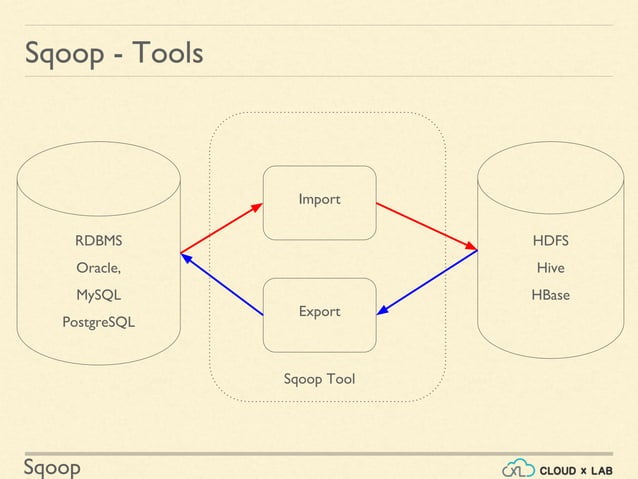 Sqoop - Tools

RDBMS
Oracle,
MySQL
PostgreSQL

Import

Export

Sqoop Tool

HDFS
Hive
HBase

Sqoop

CLOUD x LAB